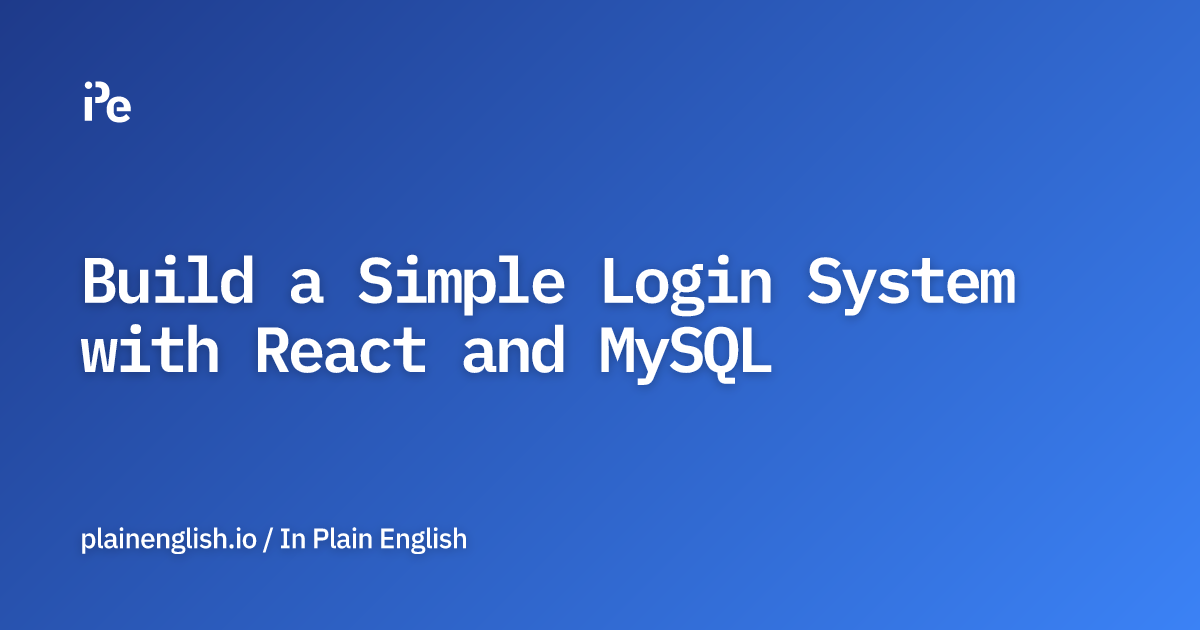 iPe

Build a Simple Login System with React and MySQL

plainenglish.io / In Plain English